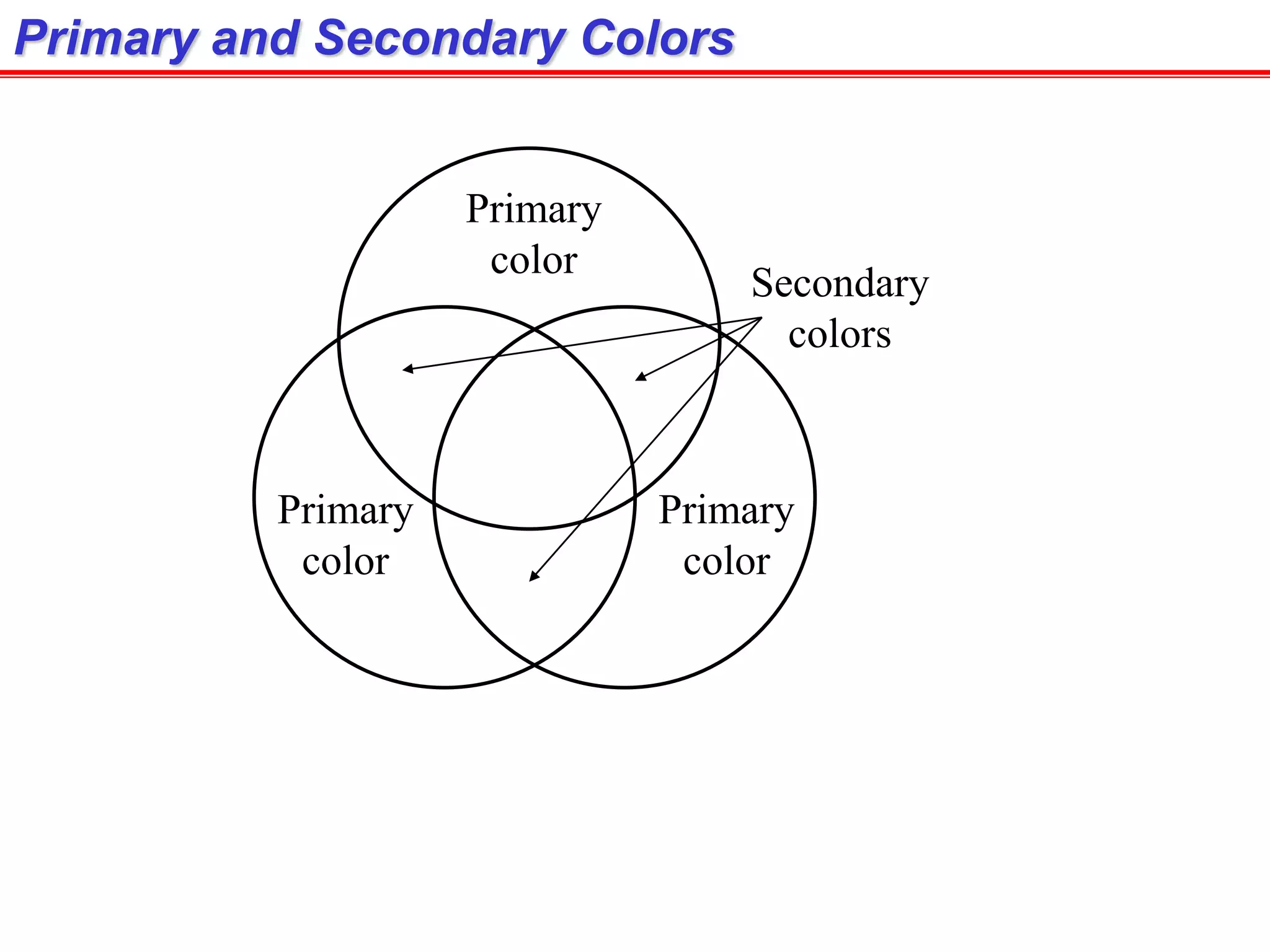 Primary and Secondary Colors

Primary color

Secondary colors

Primary color

Primary color